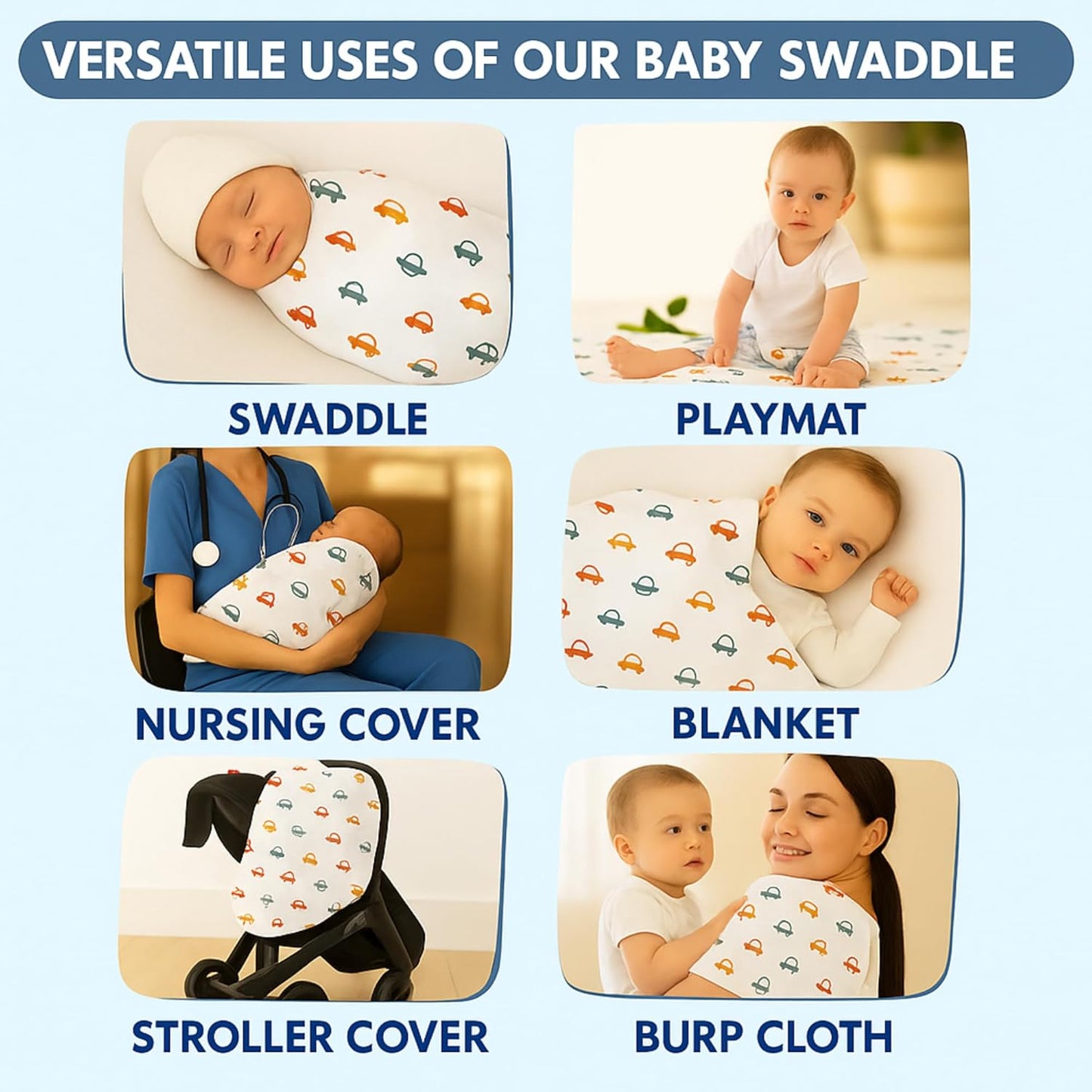 VERSATILE USES OF OUR BABY SWADDLE

SWADDLE

PLAYMAT

NURSING COVER

BLANKET

STROLLER COVER

BURP CLOTH